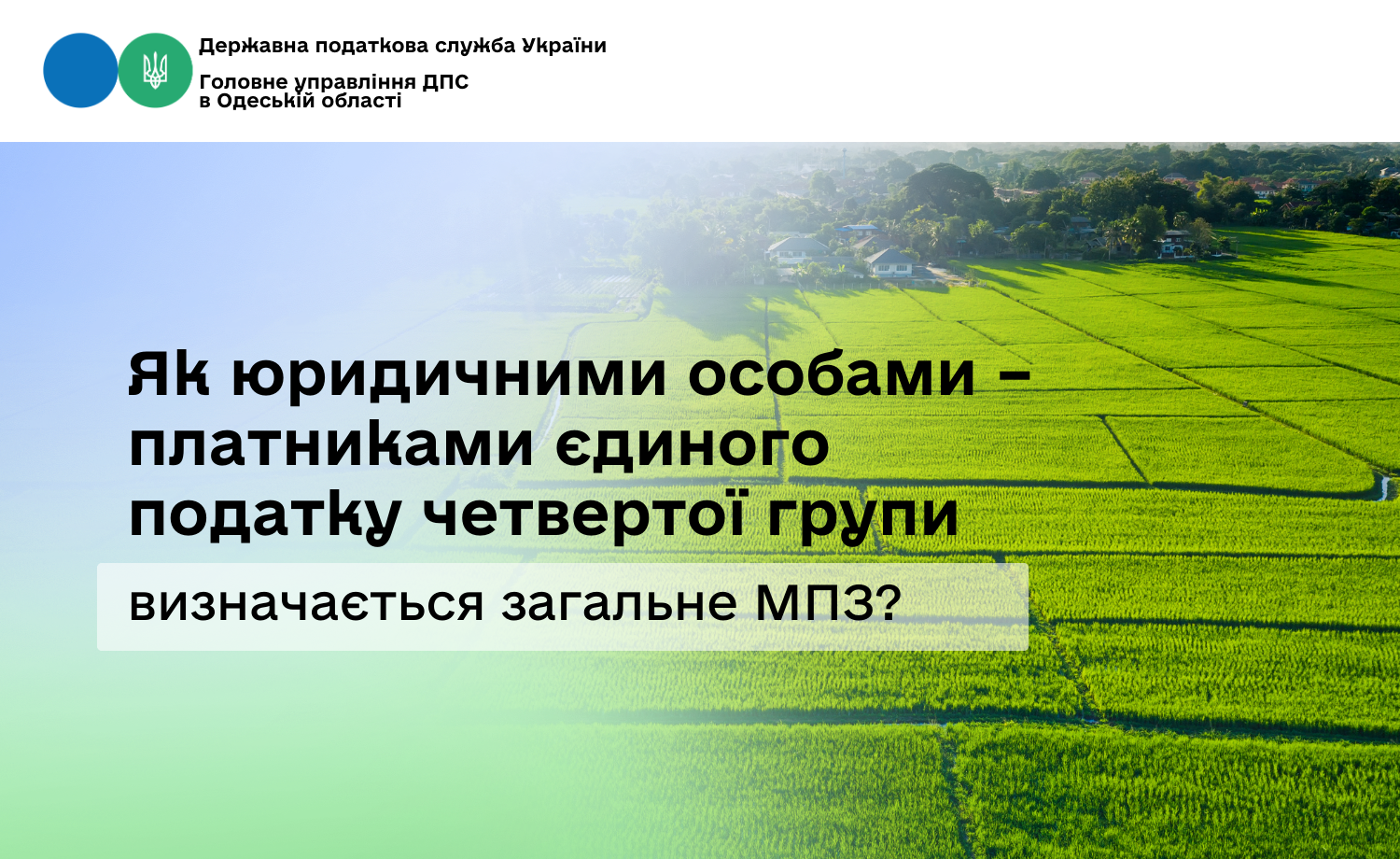 Державна податкова служба України

Головне управління ДПС
в Одеській області

Як юридичними особами – платниками єдиного податку четвертої групи

визначається загальне МПЗ?